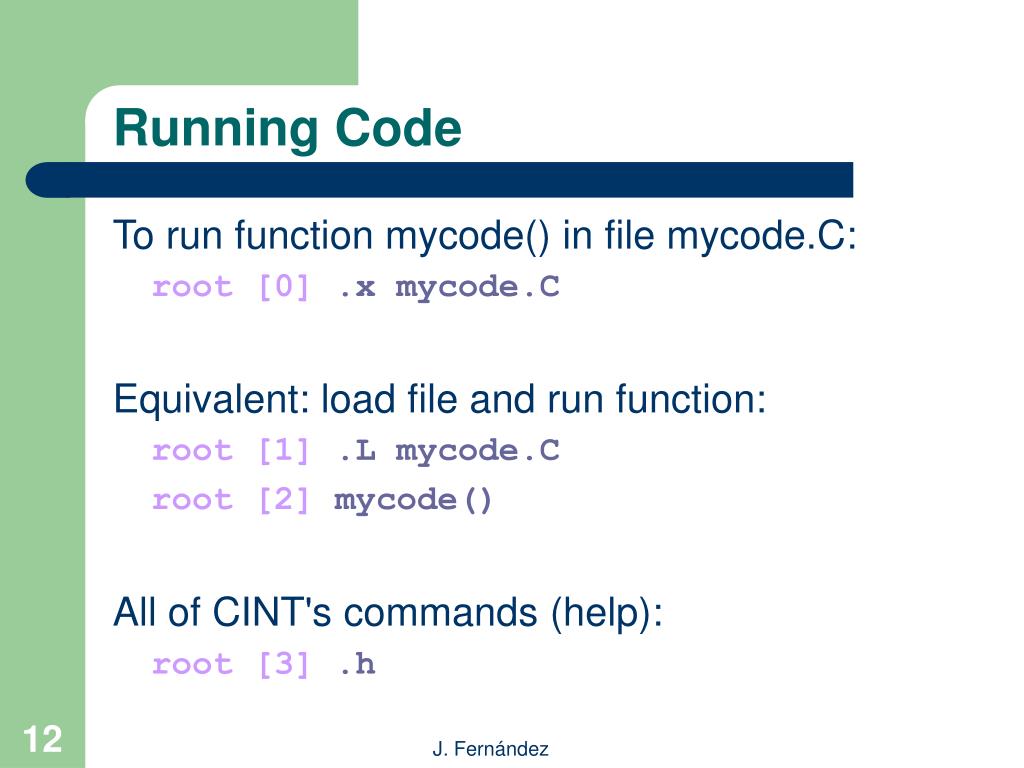 Running Code

To run function mycode() in file mycode.C:

root [0] .x mycode.C

Equivalent: load file and run function:

root [1] .L mycode.C

root [2] mycode()

All of CINT's commands (help):

root [3] .h

12

J. Fernández